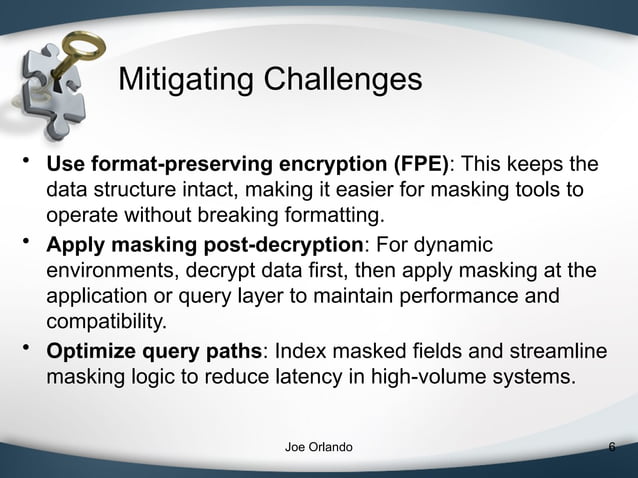 Mitigating Challenges

• Use format-preserving encryption (FPE): This keeps the data structure intact, making it easier for masking tools to operate without breaking formatting.

• Apply masking post-decryption: For dynamic environments, decrypt data first, then apply masking at the application or query layer to maintain performance and compatibility.

• Optimize query paths: Index masked fields and streamline masking logic to reduce latency in high-volume systems.

Joe Orlando

6